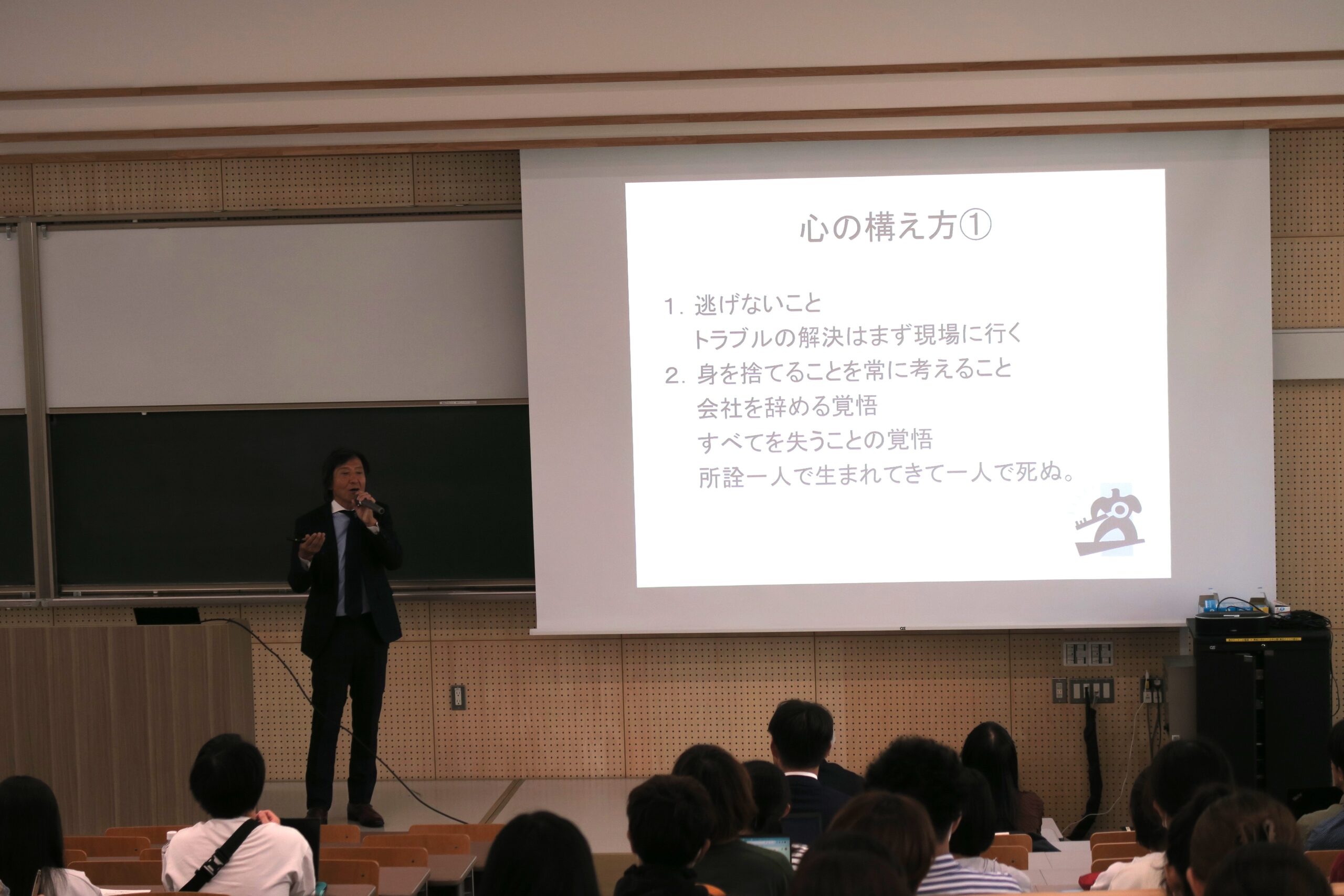 心の構え方①

1. 逃げないこと
トラブルの解決はまず現場に行く

2. 身を捨てることを常に考えること
会社を辞める覚悟
すべてを失うことの覚悟
所詮一人で生まれてきて一人で死ぬ。